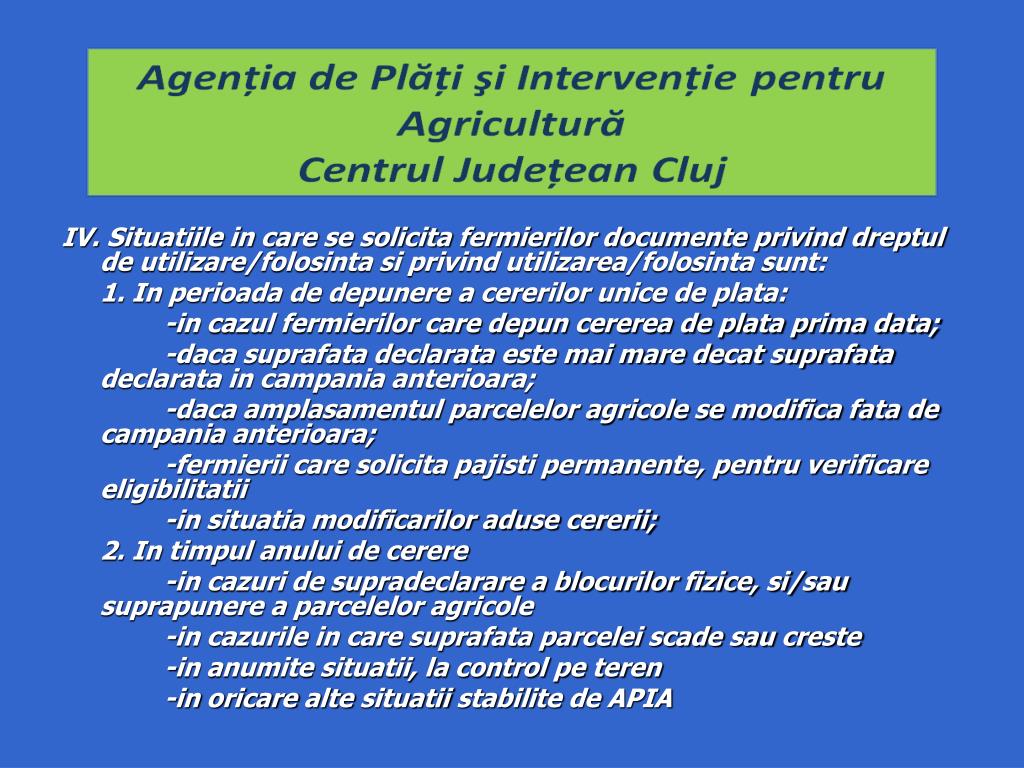 Agenția de Plăți şi Intervenție pentru Agricultură
Centrul Județean Cluj

IV. Situatiile in care se solicita fermierilor documente privind dreptul de utilizare/folosinta si privind utilizarea/folosinta sunt:

1. In perioada de depunere a cererilor unice de plata:

-in cazul fermierilor care depun cererea de plata prima data;

-daca suprafata declarata este mai mare decat suprafata declarata in campania anterioara;

-daca amplasamentul parcelelor agricole se modifica fata de campania anterioara;

-fermierii care solicita pajisti permanente, pentru verificare eligibilitatii

-in situatia modificarilor aduse cererii;

2. In timpul anului de cerere

-in cazuri de supradeclarare a blocurilor fizice, si/sau suprapunere a parcelelor agricole

-in cazurile in care suprafata parcelei scade sau creste

-in anumite situatii, la control pe teren

-in oricare alte situatii stabilite de APIA